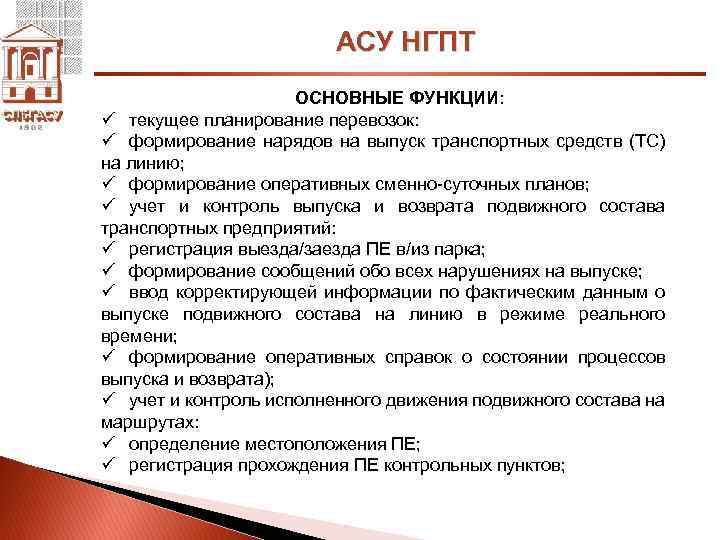 СПбГАСУ
1832

АСУ НГПТ

ОСНОВНЫЕ ФУНКЦИИ:
✓ текущее планирование перевозок:
✓ формирование нарядов на выпуск транспортных средств (ТС) на линию;
✓ формирование оперативных сменно-суточных планов;
✓ учет и контроль выпуска и возврата подвижного состава транспортных предприятий:
✓ регистрация выезда/заезда ПЕ в/из парка;
✓ формирование сообщений обо всех нарушениях на выпуске;
✓ ввод корректирующей информации по фактическим данным о выпуске подвижного состава на линию в режиме реального времени;
✓ формирование оперативных справок о состоянии процессов выпуска и возврата);
✓ учет и контроль исполненного движения подвижного состава на маршрутах:
✓ определение местоположения ПЕ;
✓ регистрация прохождения ПЕ контрольных пунктов;